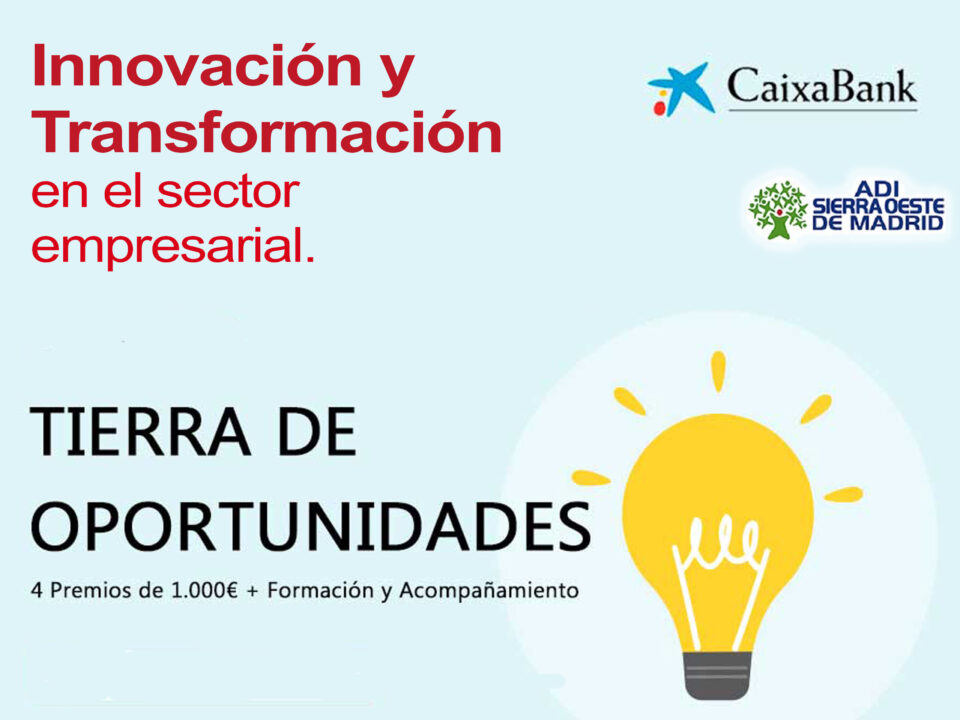 Innovación y Transformación en el sector empresarial.

CaixaBank

ADI SIERRA OESTE DE MADRID

TIERRA DE OPORTUNIDADES

4 Premios de 1.000€ + Formación y Acompañamiento